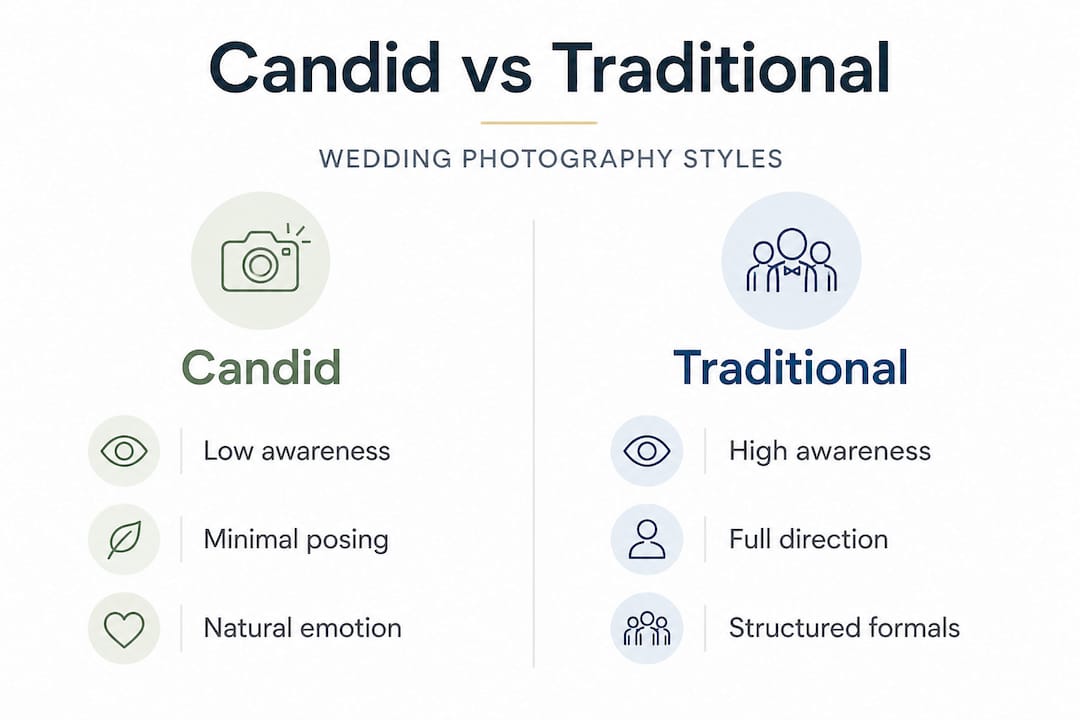 Candid vs Traditional

WEDDING PHOTOGRAPHY STYLES

Candid

Low awareness

Minimal posing

Natural emotion

Traditional

High awareness

Full direction

Structured formals